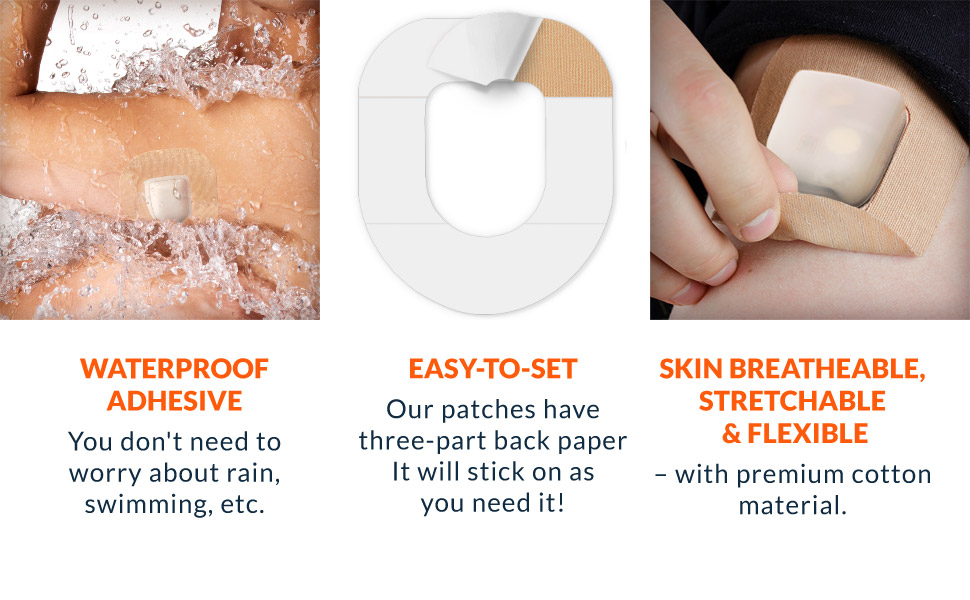 WATERPROOF ADHESIVE

You don't need to worry about rain, swimming, etc.

EASY-TO-SET

Our patches have three-part back paper It will stick on as you need it!

SKIN BREATHEABLE, STRETCHABLE & FLEXIBLE

– with premium cotton material.